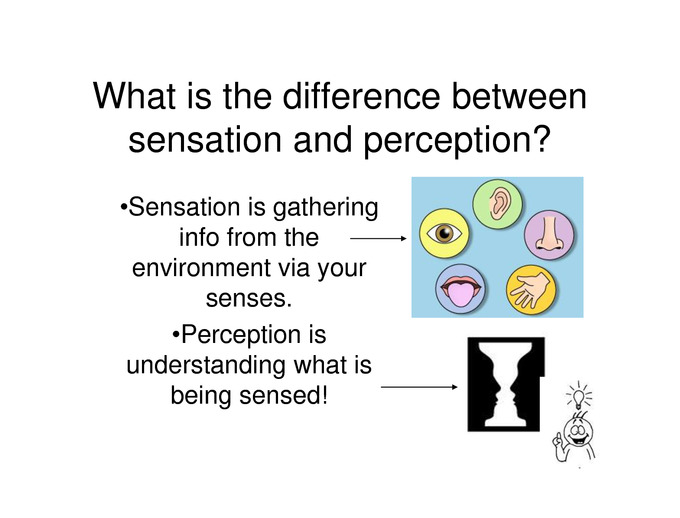 What is the difference between sensation and perception?

•Sensation is gathering info from the environment via your senses.

•Perception is understanding what is being sensed!